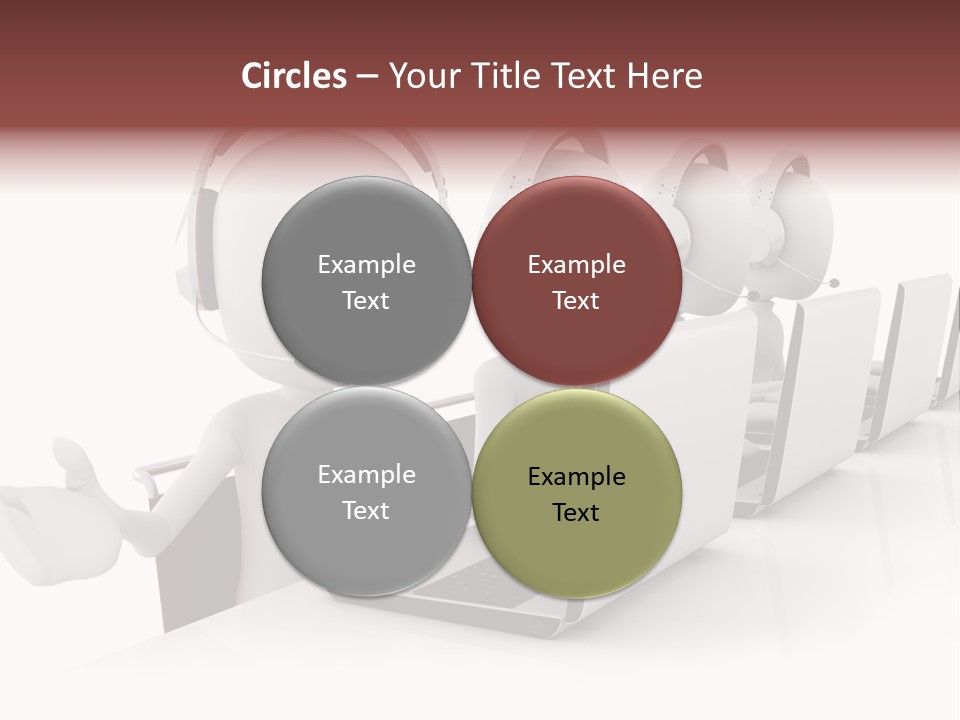 Circles – Your Title Text Here

Example Text

Example Text

Example Text

Example Text